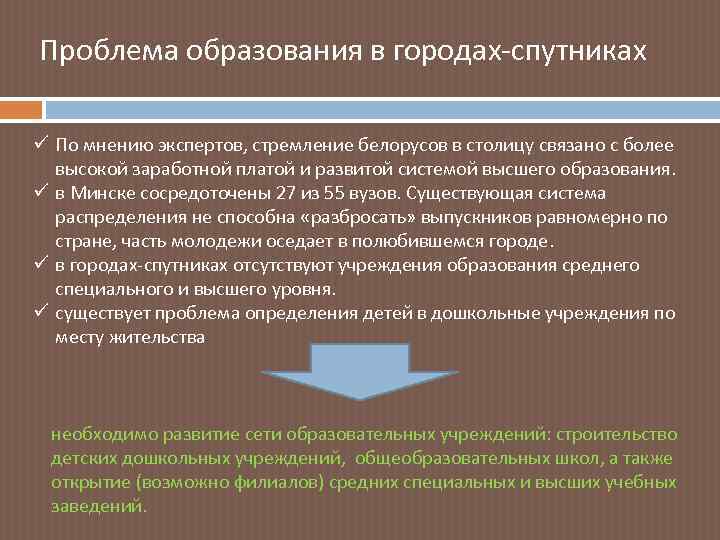 Проблема образования в городах-спутниках

✓ По мнению экспертов, стремление белорусов в столицу связано с более высокой заработной платой и развитой системой высшего образования.
✓ в Минске сосредоточены 27 из 55 вузов. Существующая система распределения не способна «разбросать» выпускников равномерно по стране, часть молодежи оседает в полюбившемся городе.
✓ в городах-спутниках отсутствуют учреждения образования среднего специального и высшего уровня.
✓ существует проблема определения детей в дошкольные учреждения по месту жительства

необходимо развитие сети образовательных учреждений: строительство детских дошкольных учреждений, общеобразовательных школ, а также открытие (возможно филиалов) средних специальных и высших учебных заведений.